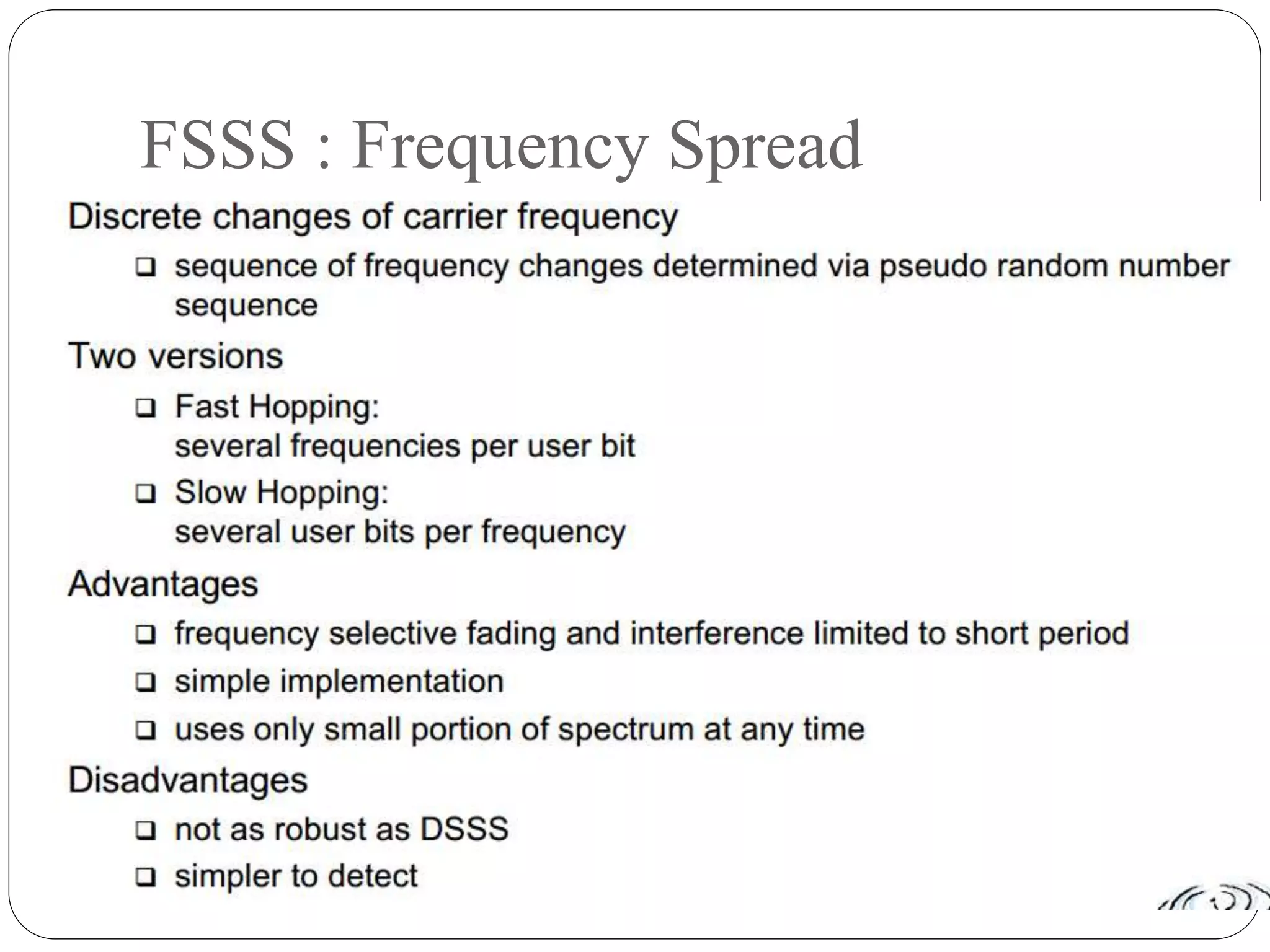 FSSS : Frequency Spread

Discrete changes of carrier frequency

❑ sequence of frequency changes determined via pseudo random number sequence

Two versions

❑ Fast Hopping:
several frequencies per user bit

❑ Slow Hopping:
several user bits per frequency

Advantages

❑ frequency selective fading and interference limited to short period

❑ simple implementation

❑ uses only small portion of spectrum at any time

Disadvantages

❑ not as robust as DSSS

❑ simpler to detect